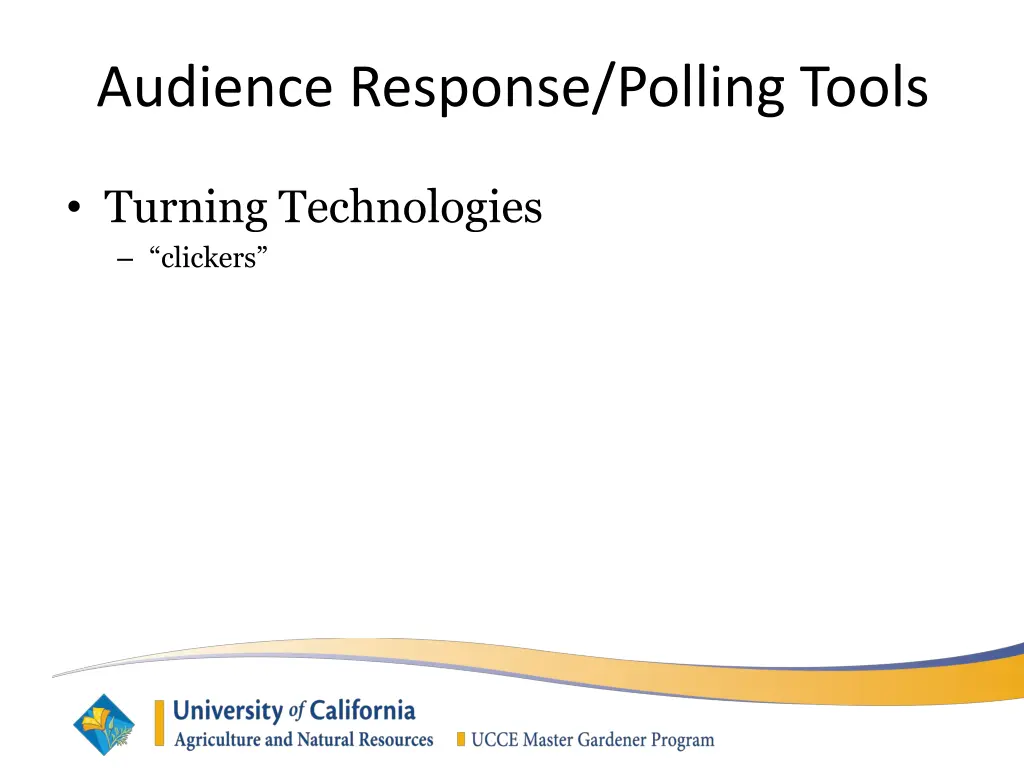 Audience Response/Polling Tools

• Turning Technologies
– “clickers”

University of California
Agriculture and Natural Resources
UCCE Master Gardener Program